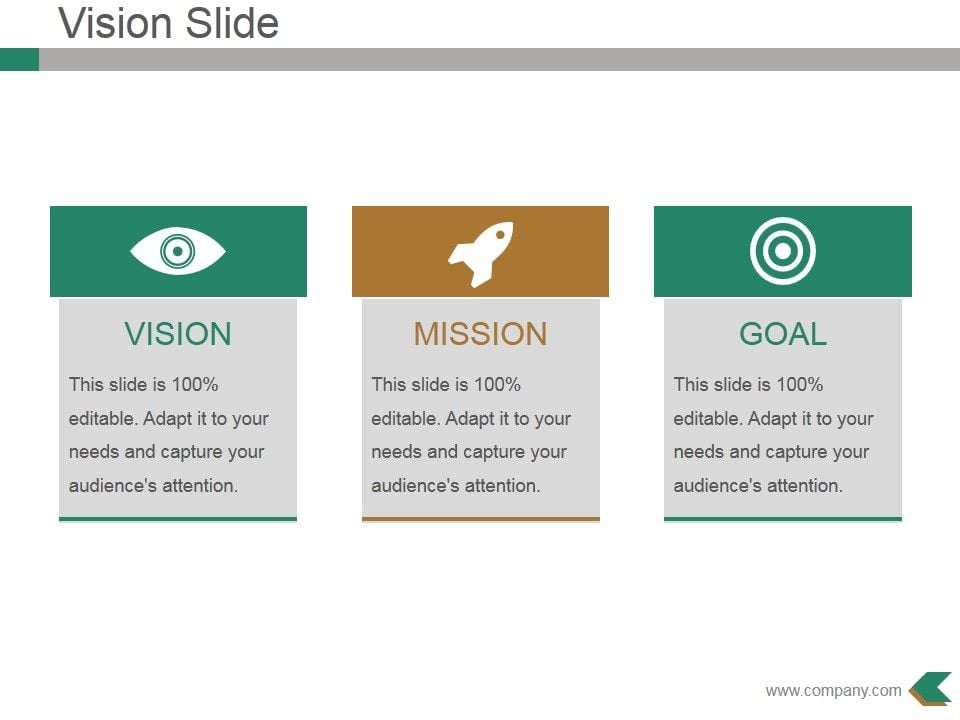 Vision Slide

VISION

This slide is 100% editable. Adapt it to your needs and capture your audience's attention.

MISSION

This slide is 100% editable. Adapt it to your needs and capture your audience's attention.

GOAL

This slide is 100% editable. Adapt it to your needs and capture your audience's attention.

www.company.com